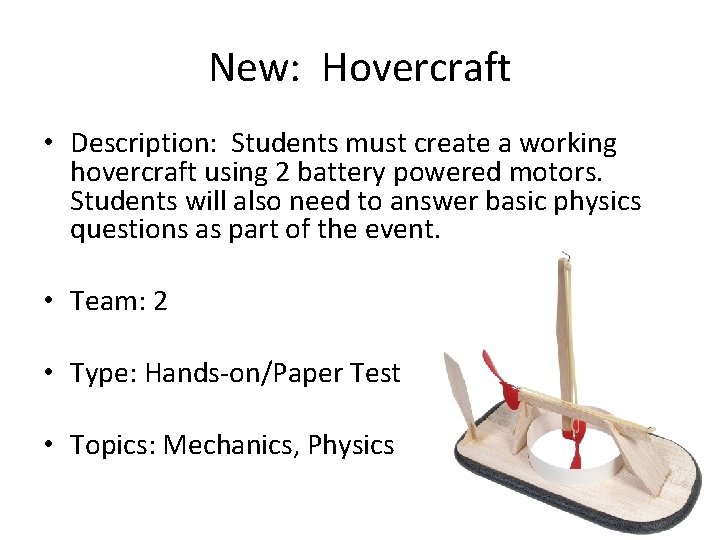 New:  Hovercraft

• Description:  Students must create a working hovercraft using 2 battery powered motors. Students will also need to answer basic physics questions as part of the event.

• Team: 2

• Type: Hands-on/Paper Test

• Topics: Mechanics, Physics